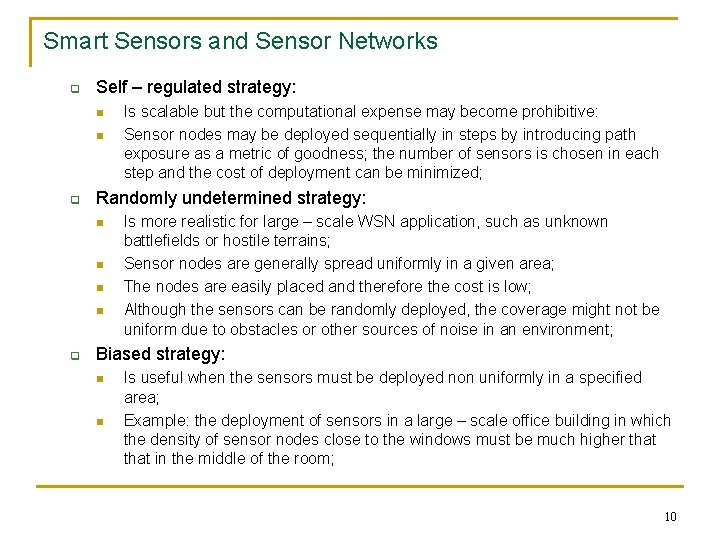 Smart Sensors and Sensor Networks

Self – regulated strategy:

Is scalable but the computational expense may become prohibitive:

Sensor nodes may be deployed sequentially in steps by introducing path exposure as a metric of goodness; the number of sensors is chosen in each step and the cost of deployment can be minimized;

Randomly undetermined strategy:

Is more realistic for large – scale WSN application, such as unknown battlefields or hostile terrains;

Sensor nodes are generally spread uniformly in a given area;

The nodes are easily placed and therefore the cost is low;

Although the sensors can be randomly deployed, the coverage might not be uniform due to obstacles or other sources of noise in an environment;

Biased strategy:

Is useful when the sensors must be deployed non uniformly in a specified area;

Example: the deployment of sensors in a large – scale office building in which the density of sensor nodes close to the windows must be much higher that that in the middle of the room;

10